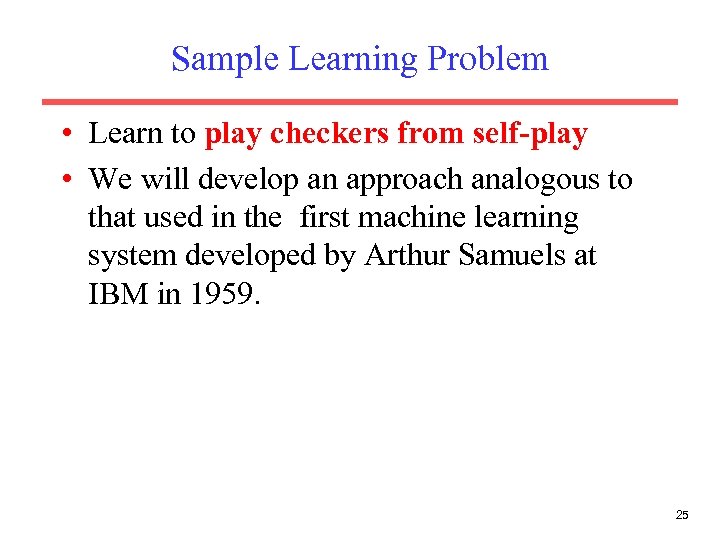 Sample Learning Problem

• Learn to play checkers from self-play

• We will develop an approach analogous to that used in the first machine learning system developed by Arthur Samuels at IBM in 1959.

25